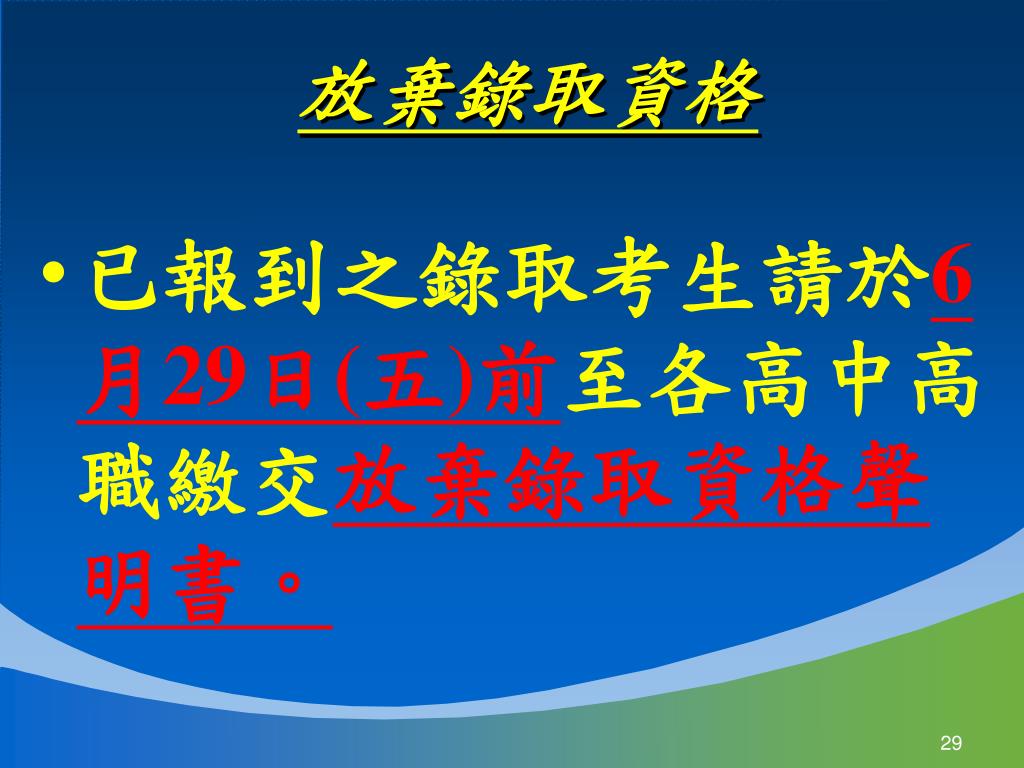 放棄錄取資格

• 已報到之錄取考生請於6月29日(五)前至各高中高職繳交放棄錄取資格聲明書。

29